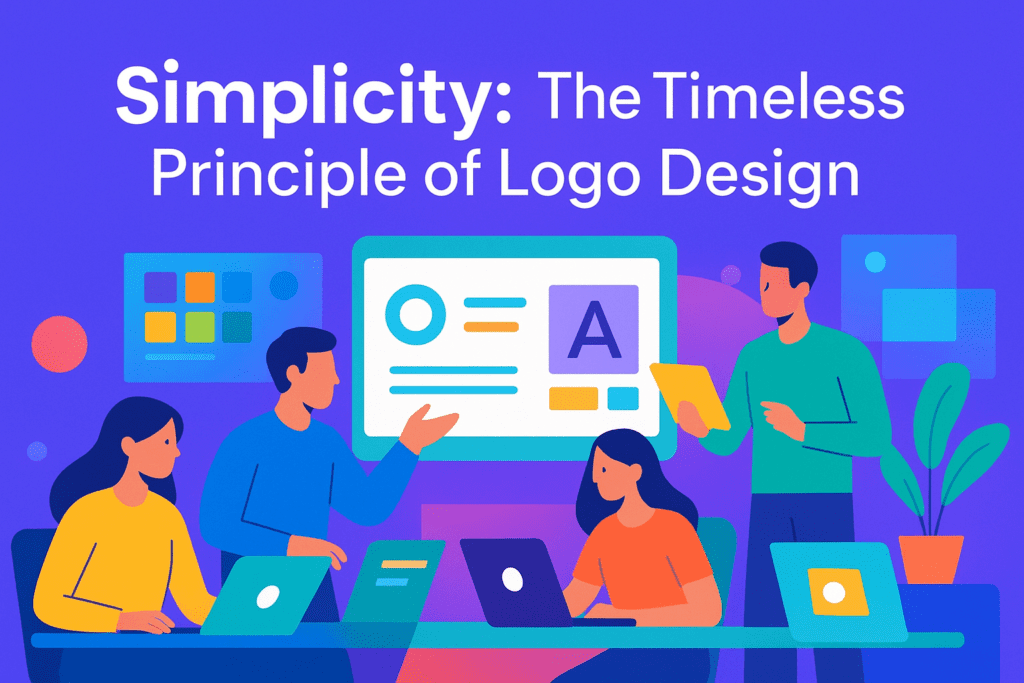 Simplicity: The Timeless Principle of Logo Design

A